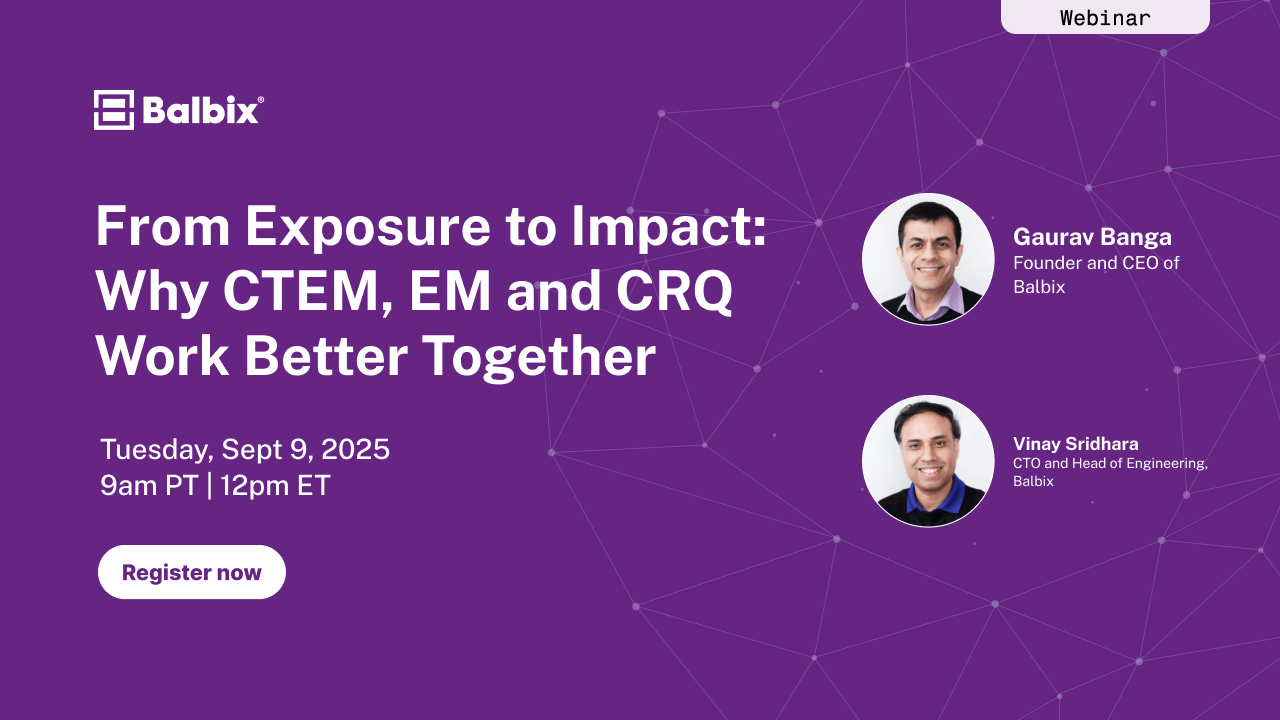 Webinar

Balbix®

From Exposure to Impact: Why CTEM, EM and CRQ Work Better Together

Tuesday, Sept 9, 2025
9am PT | 12pm ET

Register now

Gaurav Banga
Founder and CEO of Balbix

Vinay Sridhara
CTO and Head of Engineering, Balbix